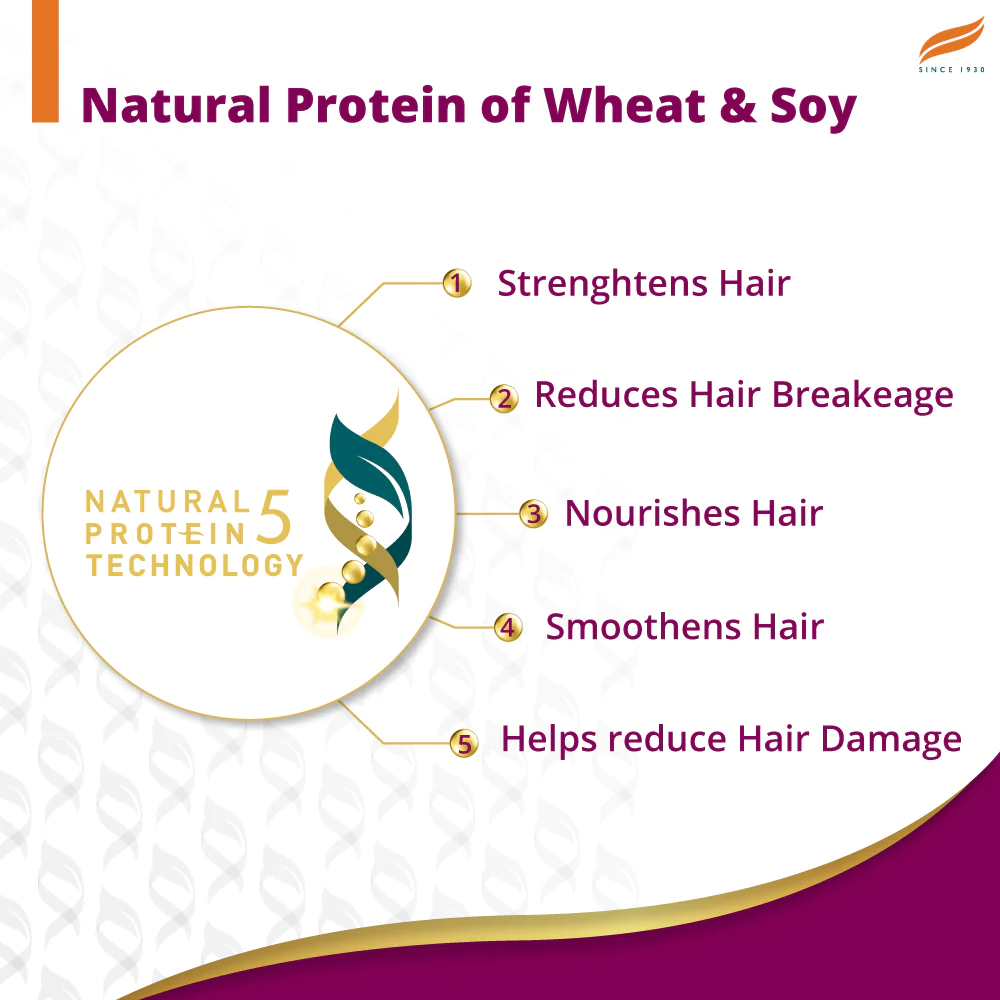 SINCE 1930

Natural Protein of Wheat & Soy

NATURAL PROTEIN TECHNOLOGY 5

1 Strenghtens Hair

2 Reduces Hair Breakeage

3 Nourishes Hair

4 Smoothens Hair

5 Helps reduce Hair Damage